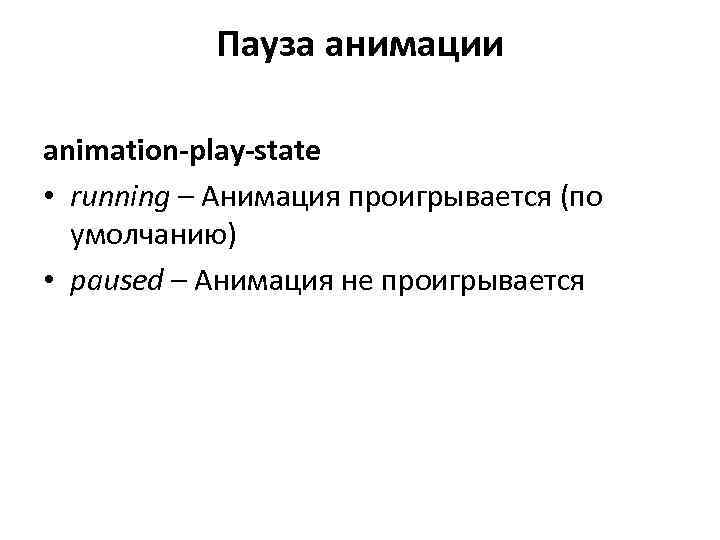 Пауза анимации

animation-play-state

• running – Анимация проигрывается (по умолчанию)
• paused – Анимация не проигрывается